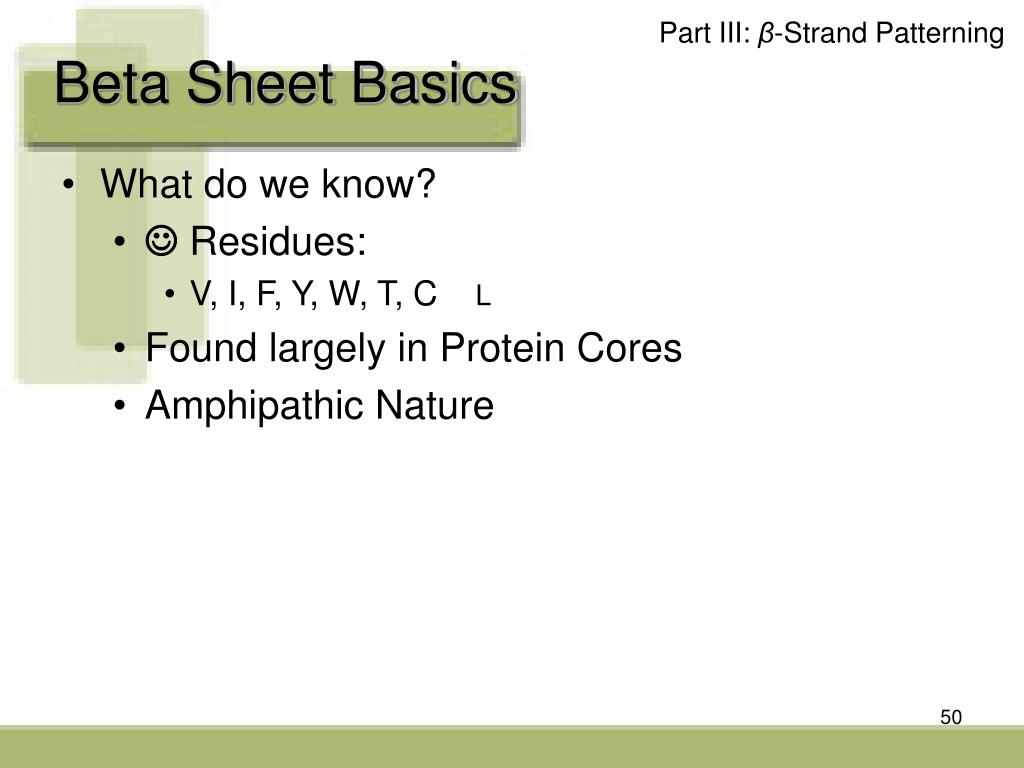 Part III: $\beta$-Strand Patterning

Beta Sheet Basics

• What do we know?
  • ☺ Residues:
    • V, I, F, Y, W, T, C L
  • Found largely in Protein Cores
  • Amphipathic Nature

50